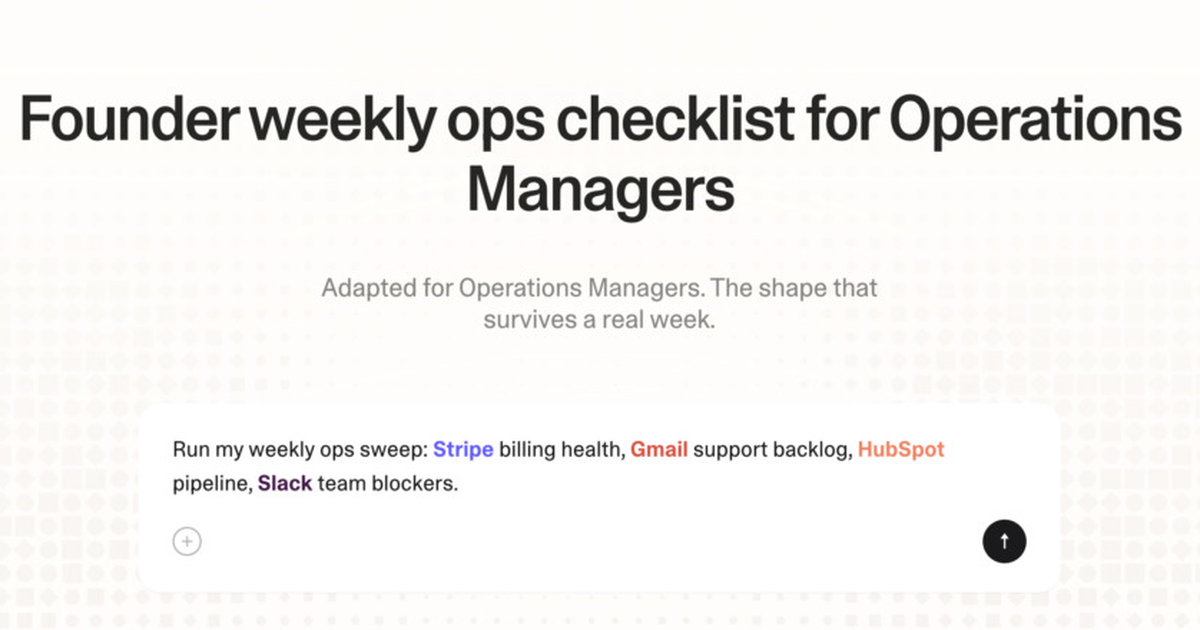 Founder weekly ops checklist for Operations Managers

Adapted for Operations Managers. The shape that survives a real week.

Run my weekly ops sweep: Stripe billing health, Gmail support backlog, HubSpot pipeline, Slack team blockers.